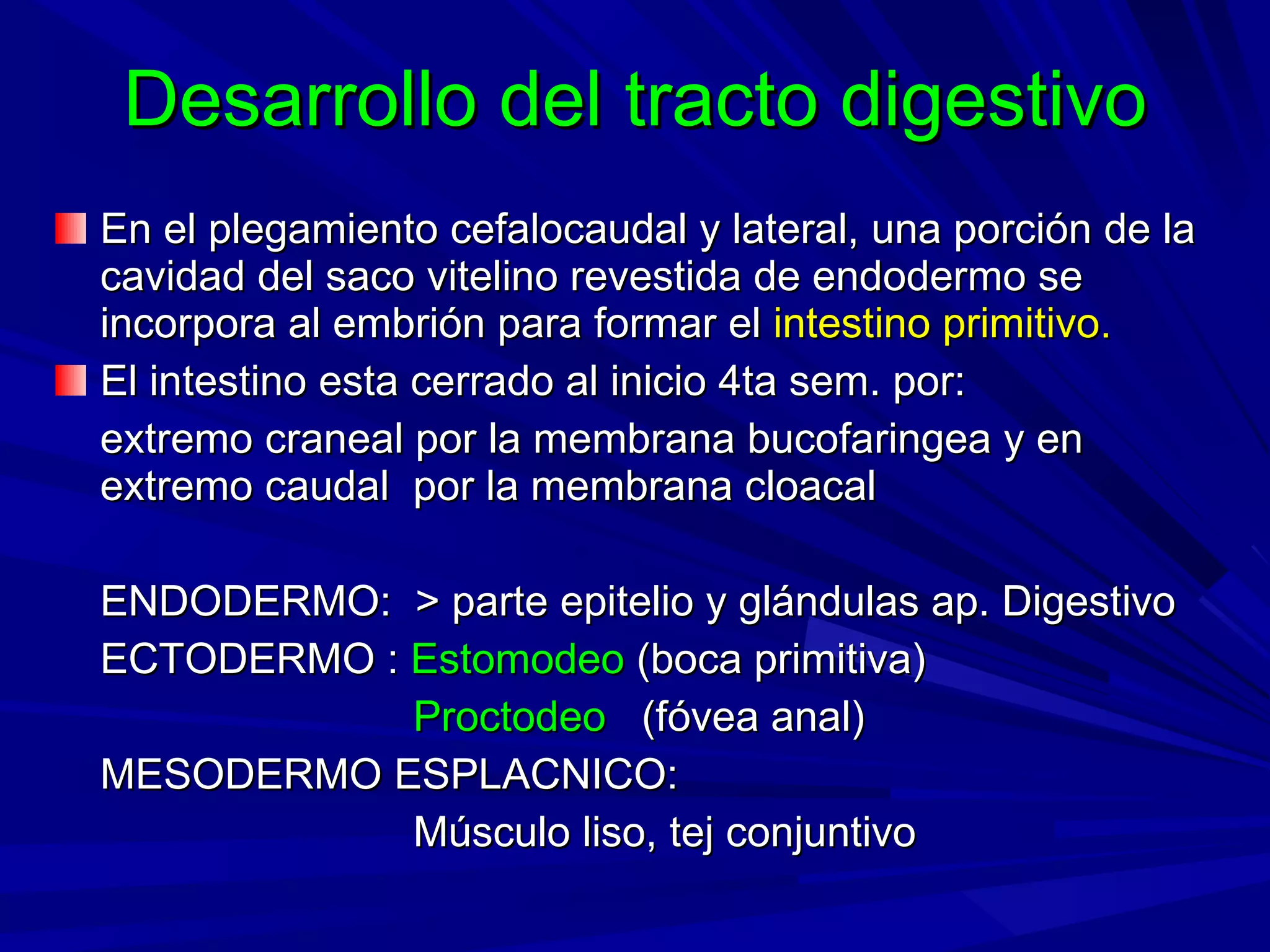 Desarrollo del tracto digestivo

En el plegamiento cefalocaudal y lateral, una porción de la cavidad del saco vitelino revestida de endodermo se incorpora al embrión para formar el intestino primitivo.

El intestino esta cerrado al inicio 4ta sem. por:

extremo craneal por la membrana bucofaringea y en extremo caudal por la membrana cloacal

ENDODERMO: > parte epitelio y glándulas ap. Digestivo

ECTODERMO : Estomodeo (boca primitiva)

Proctodeo (fóvea anal)

MESODERMO ESPLACNICO:

Músculo liso, tej conjuntivo